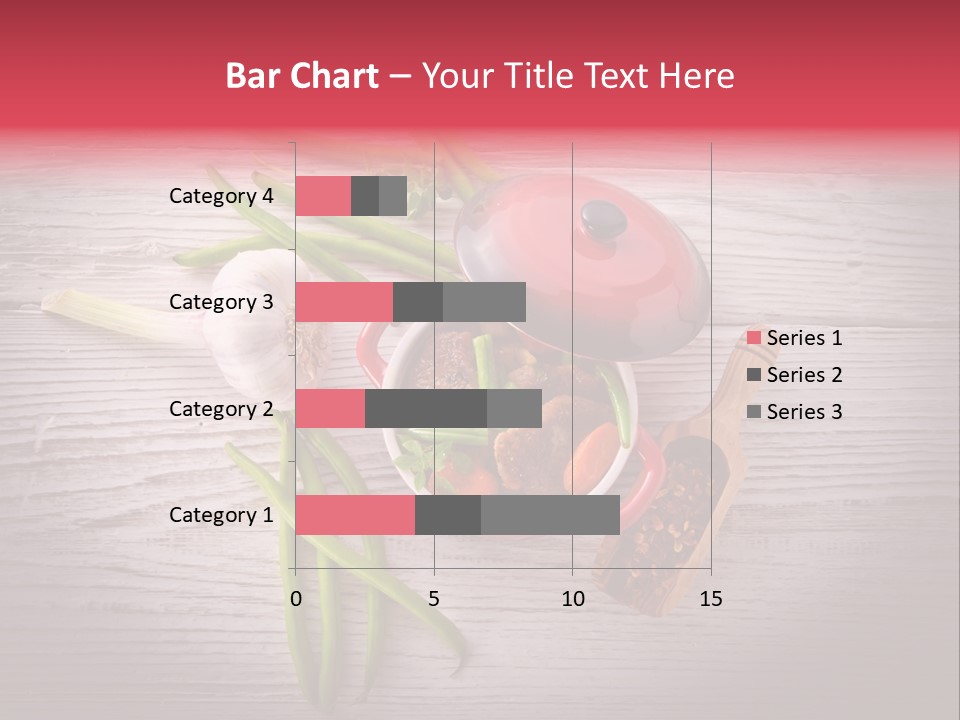 Bar Chart – Your Title Text Here

Category 4
Category 3
Category 2
Category 1

0
5
10
15

Series 1
Series 2
Series 3